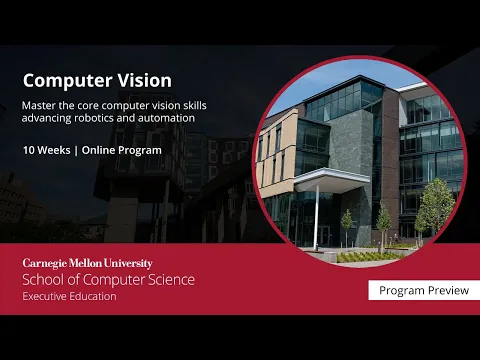 Computer Vision

Master the core computer vision skills advancing robotics and automation

10 Weeks | Online Program

Carnegie Mellon University
School of Computer Science
Executive Education

Program Preview